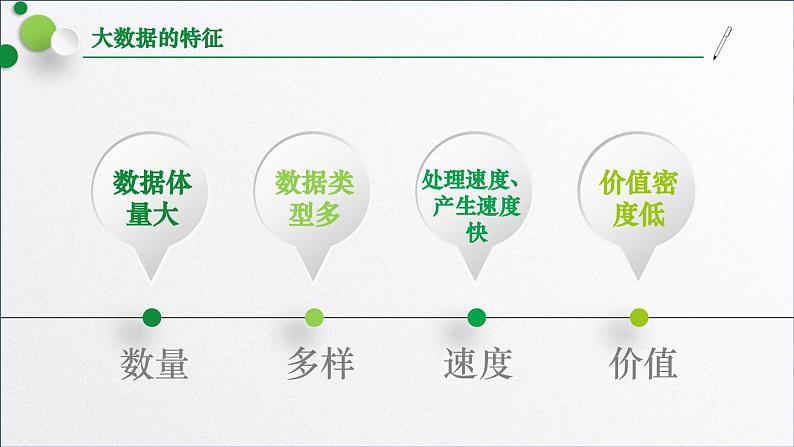 大数据的特征

数据体量大

数据类型多

处理速度、产生速度快

价值密度低

数量

多样

速度

价值